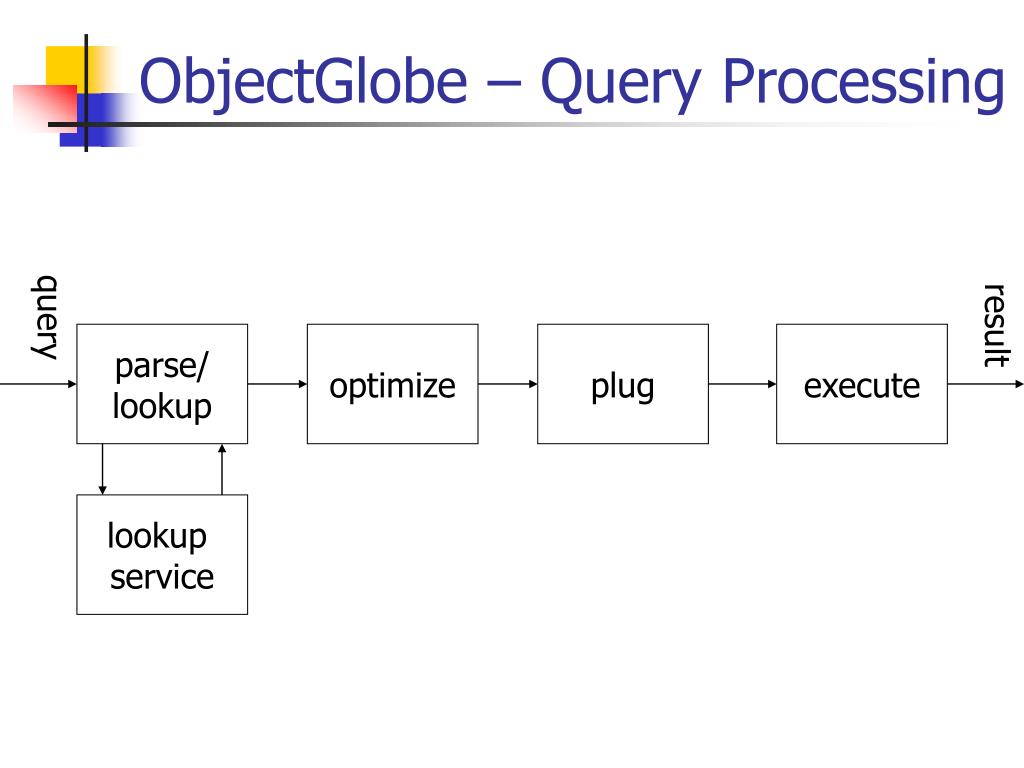 ObjectGlobe – Query Processing

query

parse/ lookup

optimize

plug

execute

result

lookup service